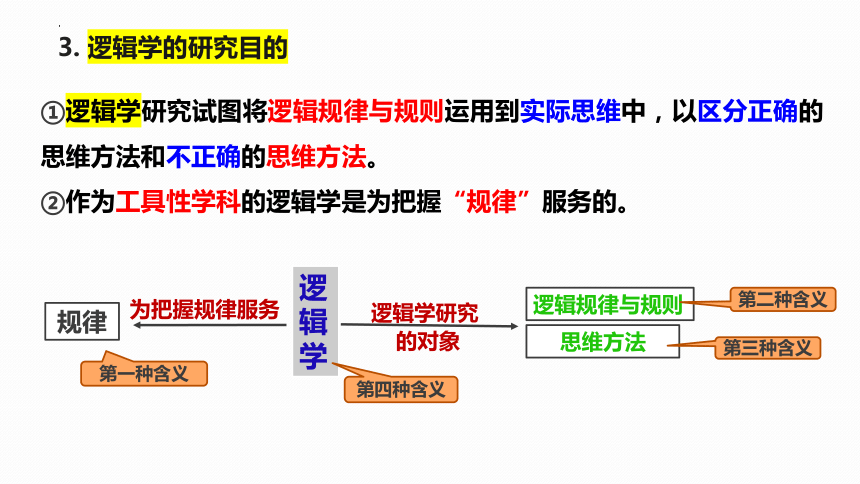 3. 逻辑学的研究目的

①逻辑学研究试图将逻辑规律与规则运用到实际思维中，以区分正确的思维方法和不正确的思维方法。
②作为工具性学科的逻辑学是为把握“规律”服务的。

规律
为把握规律服务
第一种含义
逻辑学
第四种含义
逻辑学研究的对象
逻辑规律与规则
第二种含义
思维方法
第三种含义